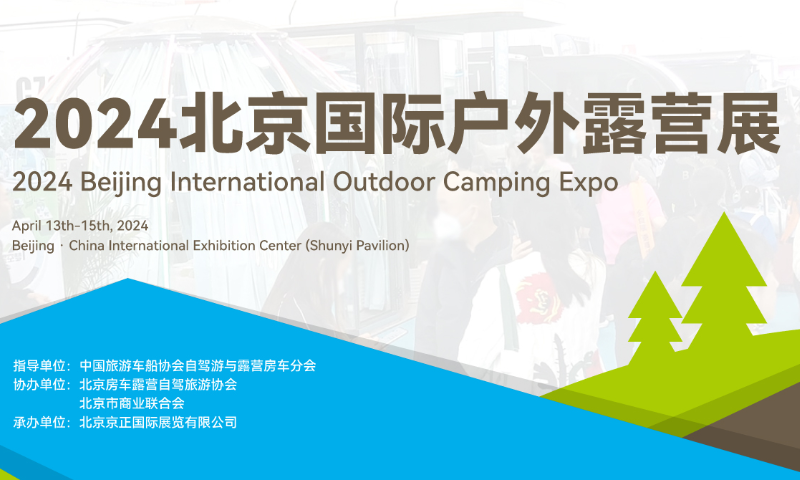 2024北京国际户外露营展

2024 Beijing International Outdoor Camping Expo

April 13th-15th, 2024

Beijing · China International Exhibition Center (Shunyi Pavilion)

指导单位：中国旅游车船协会自驾游与露营房车分会

协办单位：北京房车露营自驾旅游协会

北京市商业联合会

承办单位：北京京正国际展览有限公司